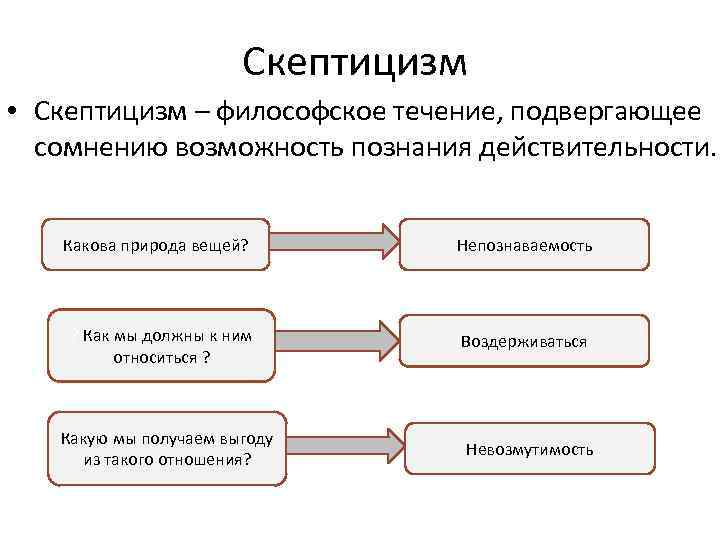 Скептицизм

• Скептицизм – философское течение, подвергающее сомнению возможность познания действительности.

Какова природа вещей?

Непознаваемость

Как мы должны к ним относиться ?

Воздерживаться

Какую мы получаем выгоду из такого отношения?

Невозмутимость